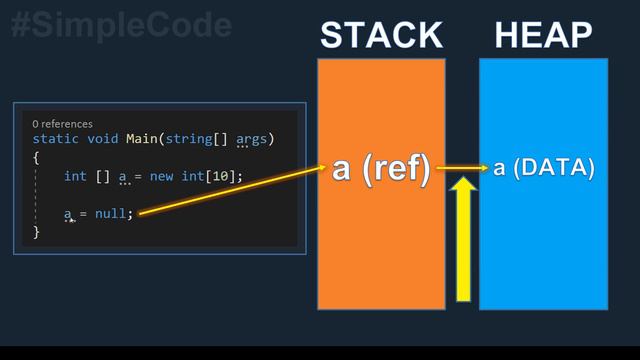 #SimpleCode

STACK

HEAP

0 references
static void Main(string[] args)
{
int [] a = new int[10];

a = null;
}

a (ref)

a (DATA)